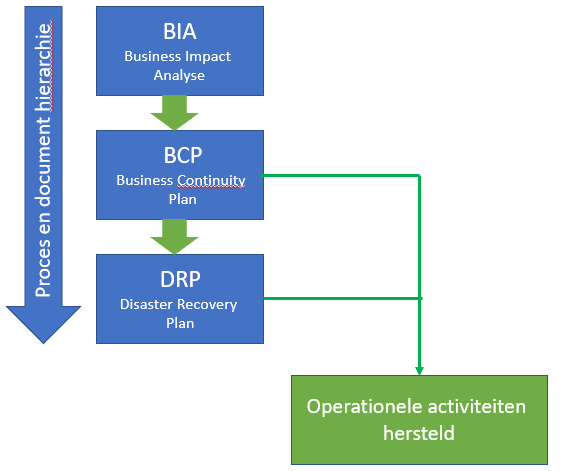 Proces en document hierarchie

BIA
Business Impact Analyse

BCP
Business Continuity Plan

DRP
Disaster Recovery Plan

Operationele activiteiten hersteld